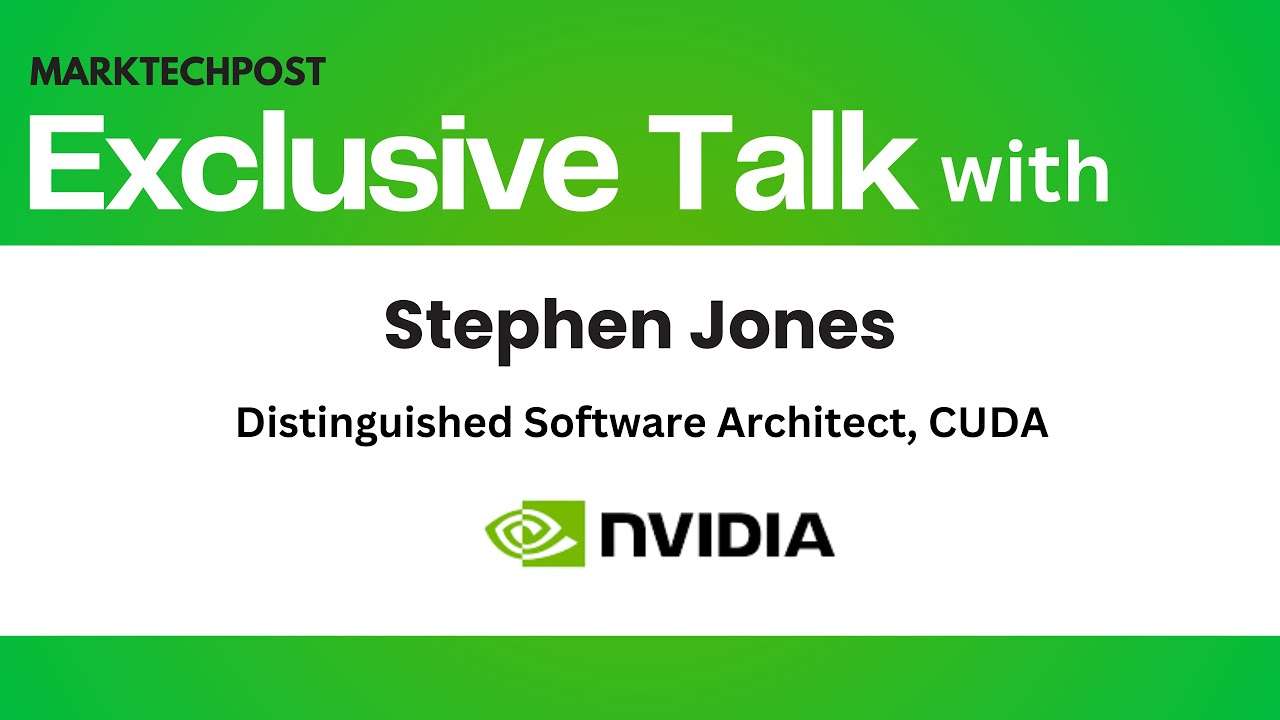 MARKTECHPOST

Exclusive Talk with

Stephen Jones

Distinguished Software Architect, CUDA

NVIDIA